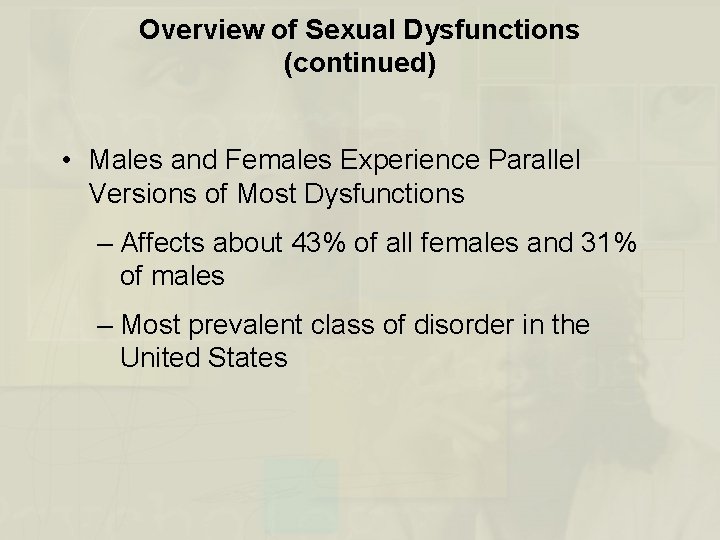 Overview of Sexual Dysfunctions (continued)

• Males and Females Experience Parallel Versions of Most Dysfunctions

– Affects about 43% of all females and 31% of males

– Most prevalent class of disorder in the United States